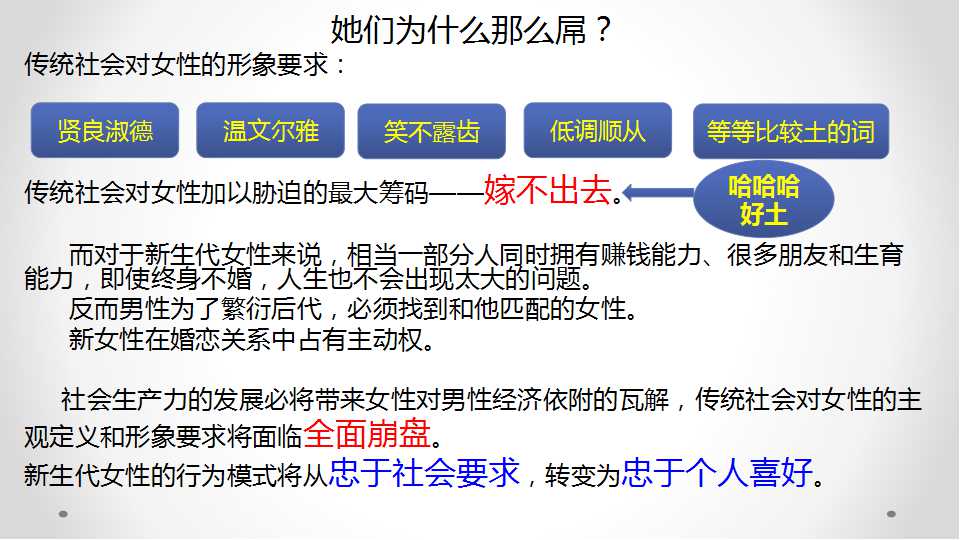 她们为什么那么屌？

传统社会对女性的形象要求：

贤良淑德

温文尔雅

笑不露齿

低调顺从

等等比较土的词

传统社会对女性加以胁迫的最大筹码——嫁不出去。

哈哈哈
好土

而对于新生代女性来说，相当一部分人同时拥有赚钱能力、很多朋友和生育能力，即使终身不婚，人生也不会出现太大的问题。

反而男性为了繁衍后代，必须找到和他匹配的女性。

新女性在婚恋关系中占有主动权。

社会生产力的发展必将带来女性对男性经济依附的瓦解，传统社会对女性的主观定义和形象要求将面临全面崩盘。

新生代女性的行为模式将从忠于社会要求，转变为忠于个人喜好。